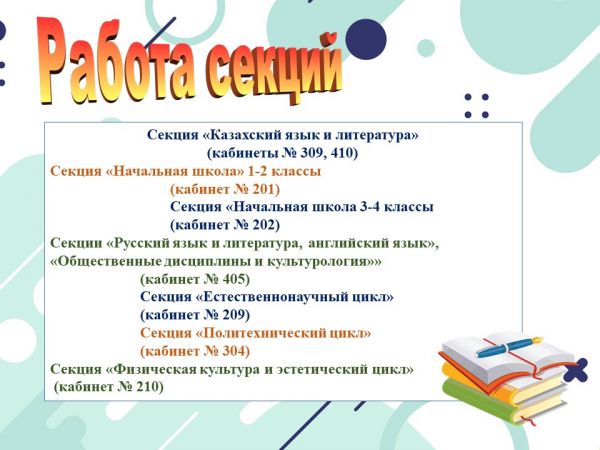 Работа секций

Секция «Казахский язык и литература»
(кабинеты № 309, 410)
Секция «Начальная школа» 1-2 классы
(кабинет № 201)
Секция «Начальная школа 3-4 классы
(кабинет № 202)
Секции «Русский язык и литература, английский язык», «Общественные дисциплины и культурология»»
(кабинет № 405)
Секция «Естественнонаучный цикл»
(кабинет № 209)
Секция «Политехнический цикл»
(кабинет № 304)
Секция «Физическая культура и эстетический цикл»
(кабинет № 210)